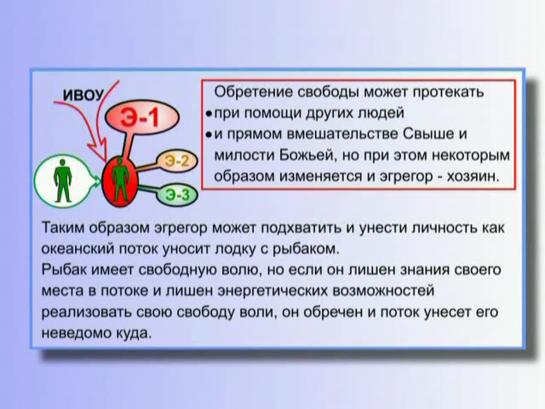 ИВОУ

Э-1

Э-2

Э-3

Обретение свободы может протекать
• при помощи других людей
• и прямом вмешательстве Свыше и милости Божьей, но при этом некоторым образом изменяется и эгрегор - хозяин.

Таким образом эгрегор может подхватить и унести личность как океанский поток уносит лодку с рыбаком.
Рыбак имеет свободную волю, но если он лишен знания своего места в потоке и лишен энергетических возможностей реализовать свою свободу воли, он обречен и поток унесет его неведомо куда.